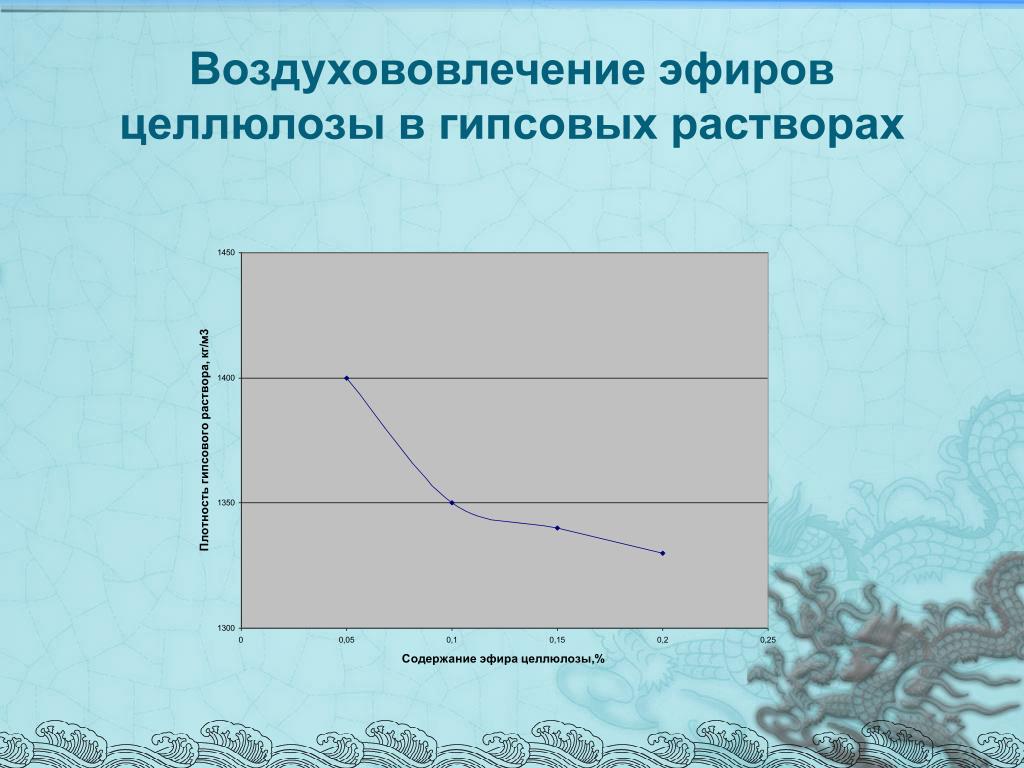 Воздухововлечение эфиров целлюлозы в гипсовых растворах

Плотность гипсового раствора, кг/м3

1450
1400
1350
1300

0
0,05
0,1
0,15
0,2
0,25

Содержание эфира целлюлозы,%